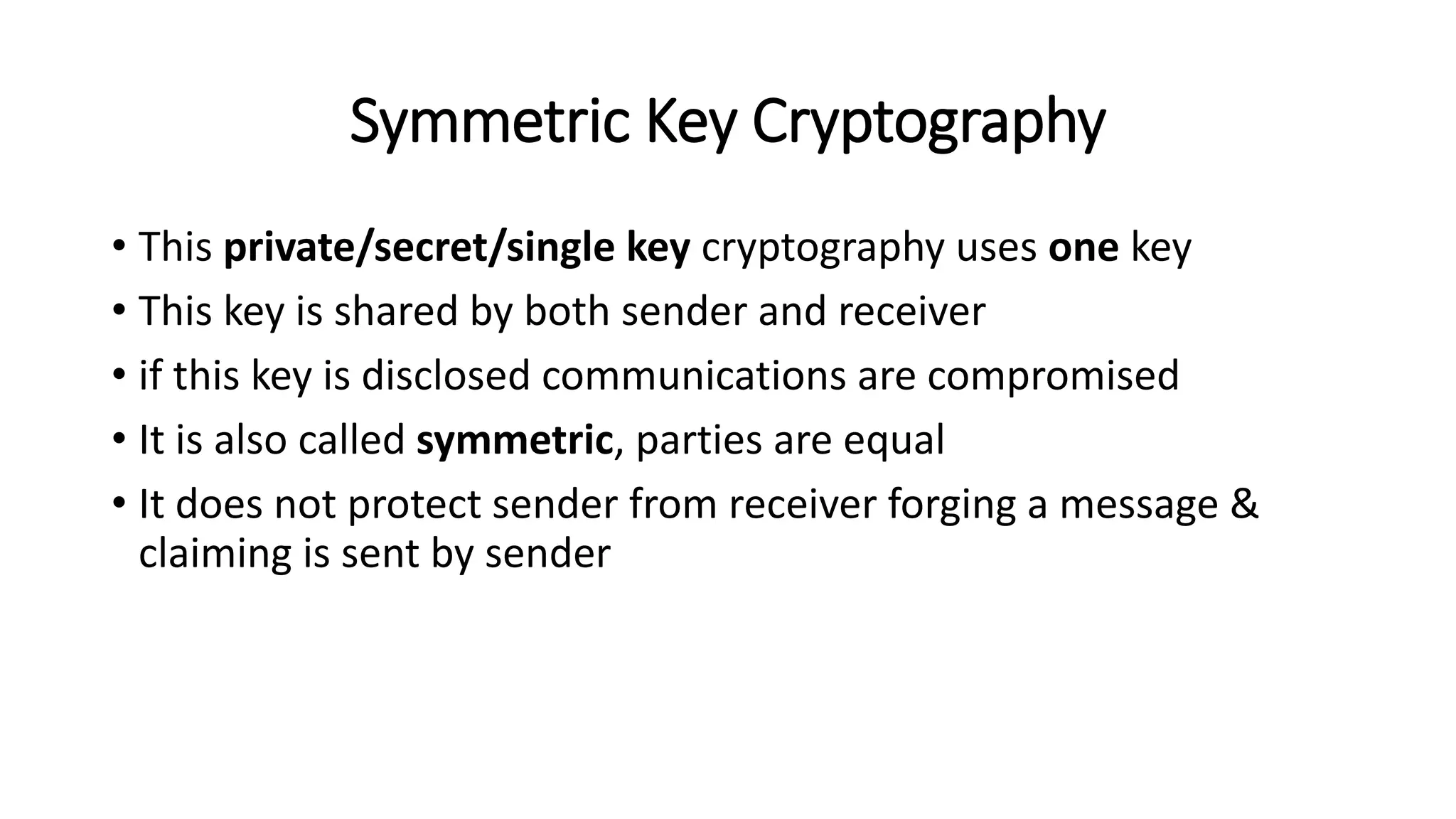 Symmetric Key Cryptography

• This private/secret/single key cryptography uses one key
• This key is shared by both sender and receiver
• if this key is disclosed communications are compromised
• It is also called symmetric, parties are equal
• It does not protect sender from receiver forging a message & claiming is sent by sender